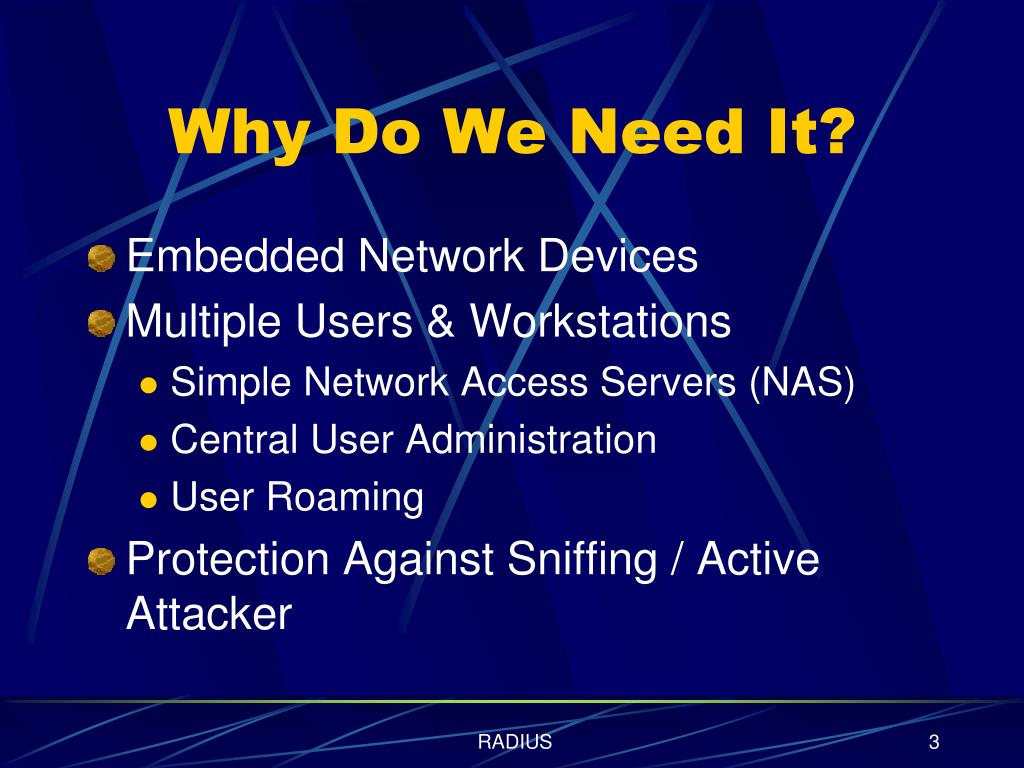 Why Do We Need It?

Embedded Network Devices

Multiple Users & Workstations

Simple Network Access Servers (NAS)

Central User Administration

User Roaming

Protection Against Sniffing / Active Attacker

RADIUS

3